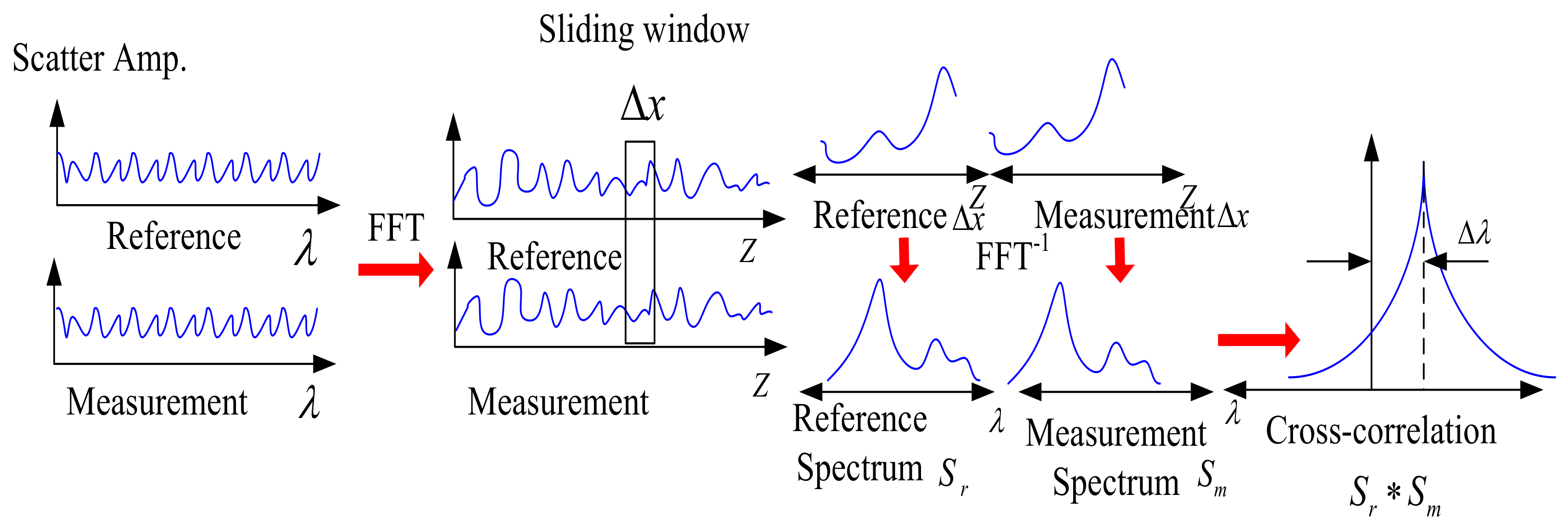 Scatter Amp.

Reference $\lambda$

Measurement $\lambda$

FFT

Sliding window

$\Delta x$

Reference $Z$

Measurement $Z$

$Z$

Reference $\Delta x$

$Z$

Measurement $\Delta x$

$FFT^{-1}$

Reference Spectrum $S_r$

$\lambda$

Measurement Spectrum $S_m$

$\lambda$

$\Delta\lambda$

Cross-correlation

$S_r * S_m$